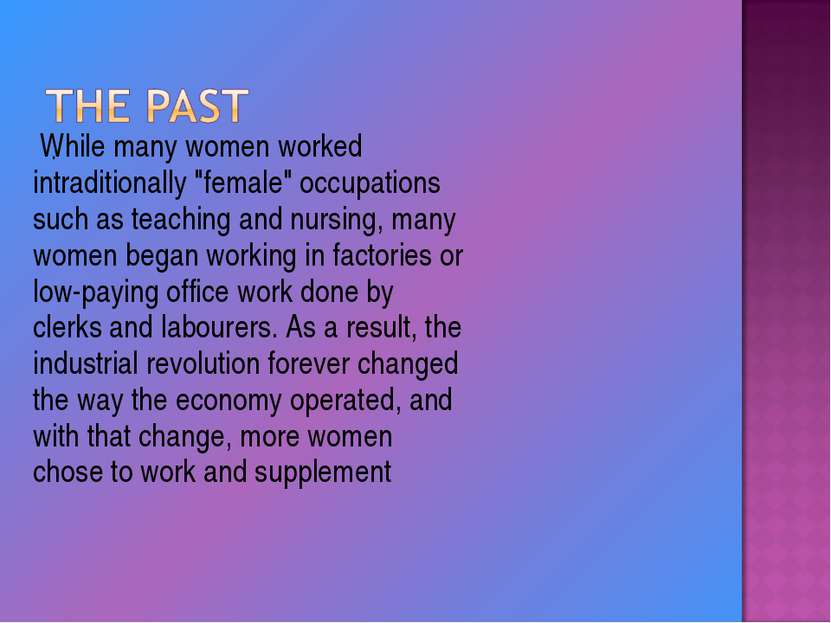 THE PAST

While many women worked intraditionally "female" occupations such as teaching and nursing, many women began working in factories or low-paying office work done by clerks and labourers. As a result, the industrial revolution forever changed the way the economy operated, and with that change, more women chose to work and supplement